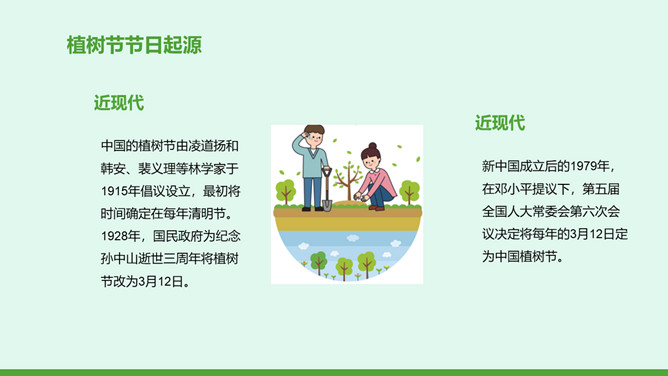 植树节节日起源

近现代

中国的植树节由凌道扬和韩安、裴义理等林学家于1915年倡议设立，最初将时间确定在每年清明节。1928年，国民政府为纪念孙中山逝世三周年将植树节改为3月12日。

近现代

新中国成立后的1979年，在邓小平提议下，第五届全国人大常委会第六次会议决定将每年的3月12日定为中国植树节。